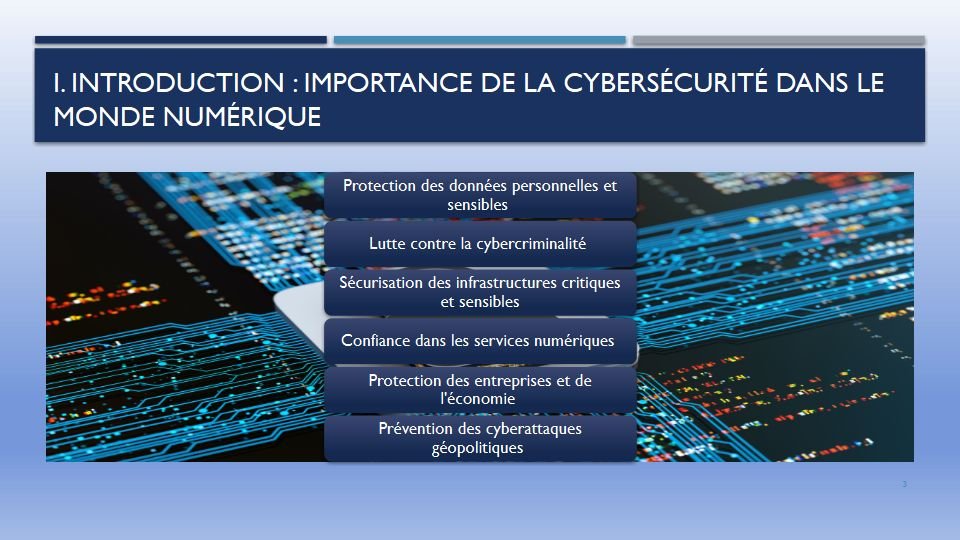 I. INTRODUCTION : IMPORTANCE DE LA CYBERSÉCURITÉ DANS LE MONDE NUMÉRIQUE

Protection des données personnelles et sensibles

Lutte contre la cybercriminalité

Sécurisation des infrastructures critiques et sensibles

Confiance dans les services numériques

Protection des entreprises et de l'économie

Prévention des cyberattaques géopolitiques

3